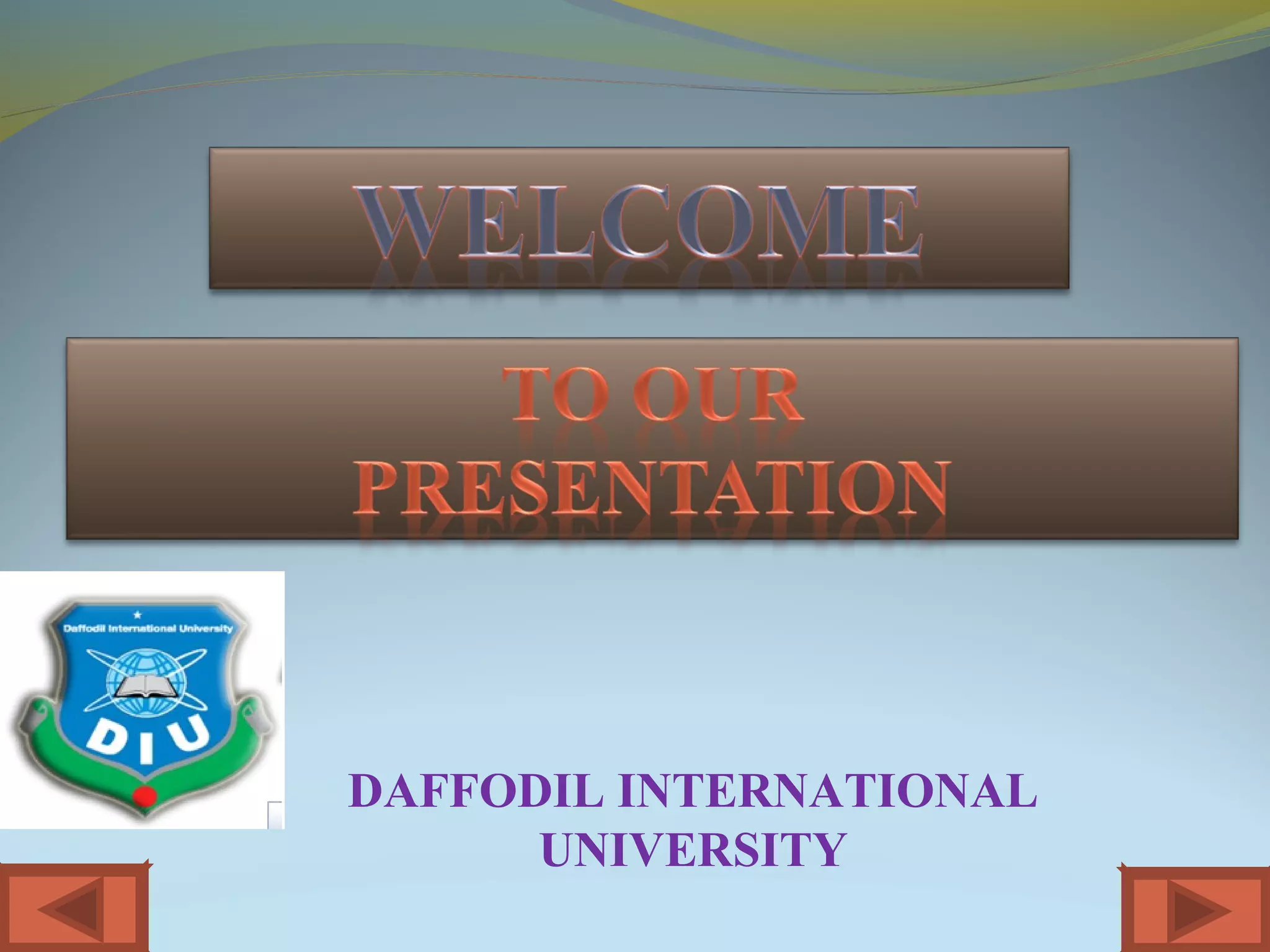 WELCOME

TO OUR PRESENTATION

Daffodil International University

DIU

DAFFODIL INTERNATIONAL UNIVERSITY